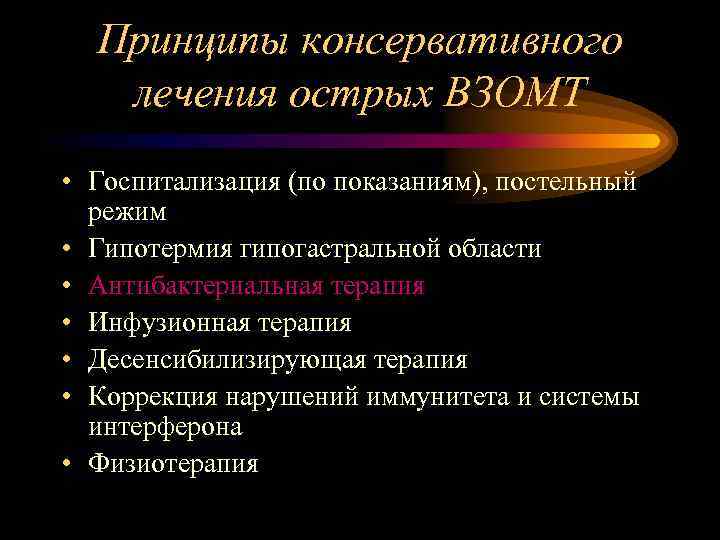 Принципы консервативного лечения острых ВЗОМТ

• Госпитализация (по показаниям), постельный режим
• Гипотермия гипогастральной области
• Антибактериальная терапия
• Инфузионная терапия
• Десенсибилизирующая терапия
• Коррекция нарушений иммунитета и системы интерферона
• Физиотерапия